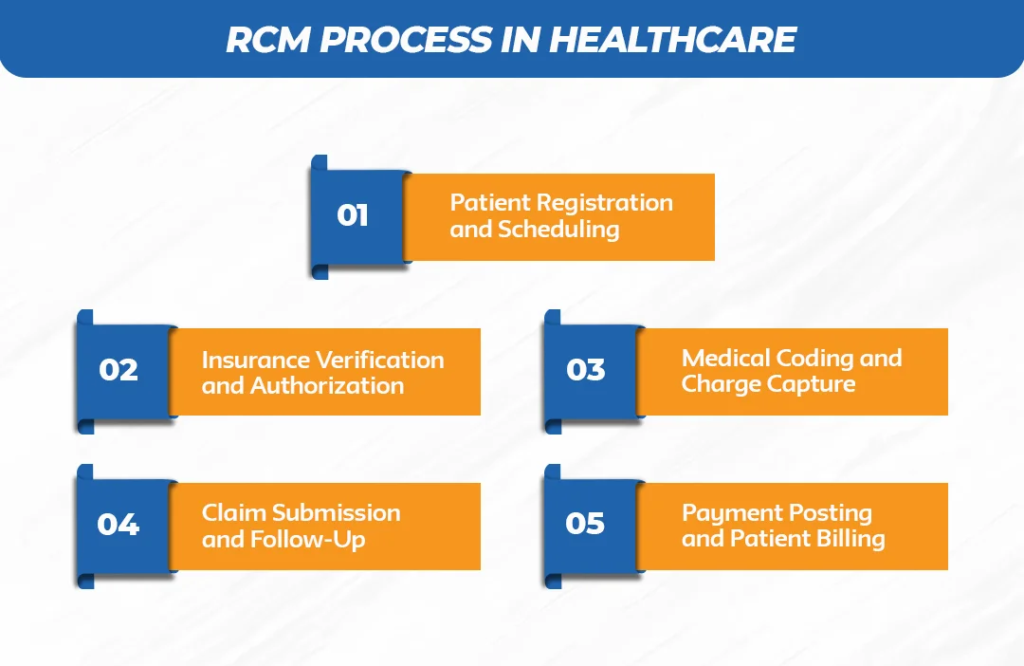 RCM PROCESS IN HEALTHCARE

01 Patient Registration and Scheduling

02 Insurance Verification and Authorization

03 Medical Coding and Charge Capture

04 Claim Submission and Follow-Up

05 Payment Posting and Patient Billing